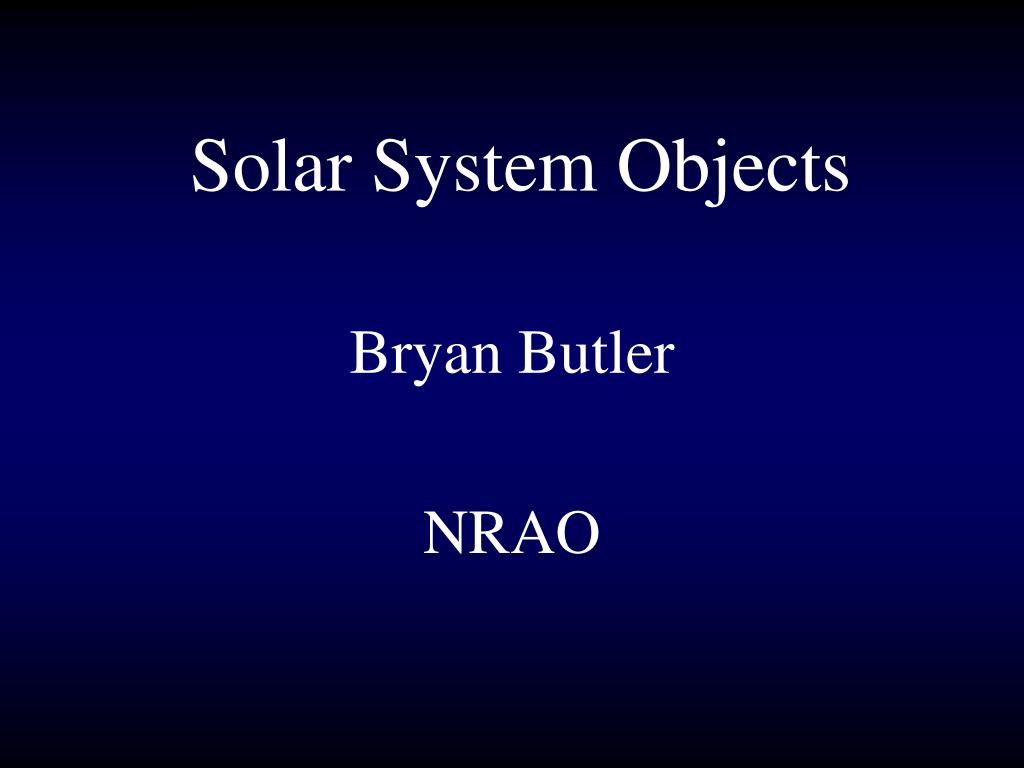 Solar System Objects

Bryan Butler

NRAO